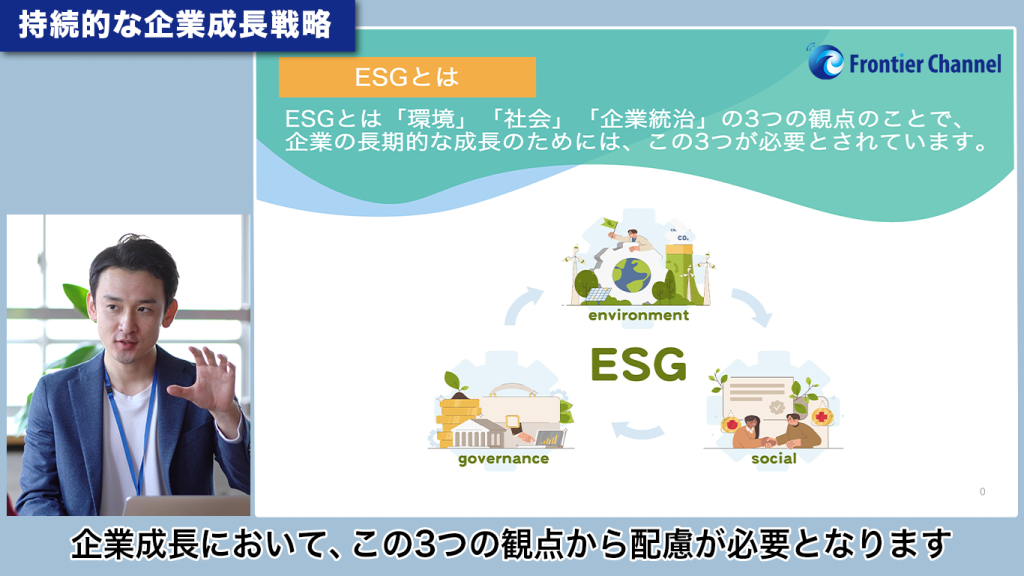 持続的な企業成長戦略

Frontier Channel

ESGとは

ESGとは「環境」「社会」「企業統治」の3つの観点のことで、企業の長期的な成長のためには、この3つが必要とされています。

$CO_2$

environment

ESG

governance

social

0

企業成長において、この3つの観点から配慮が必要となります